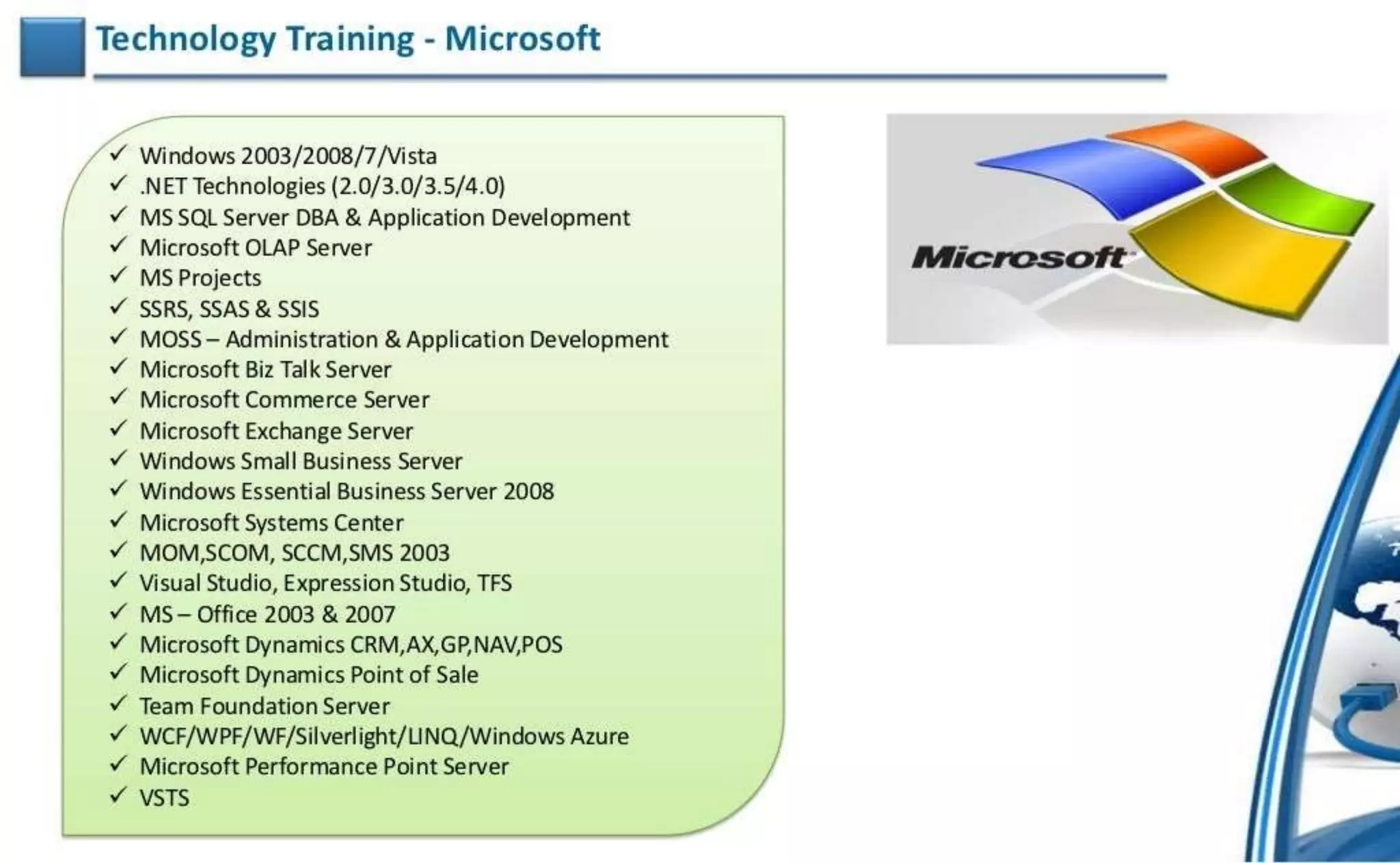 Technology Training - Microsoft

✓ Windows 2003/2008/7/Vista
✓ .NET Technologies (2.0/3.0/3.5/4.0)
✓ MS SQL Server DBA & Application Development
✓ Microsoft OLAP Server
✓ MS Projects
✓ SSRS, SSAS & SSIS
✓ MOSS – Administration & Application Development
✓ Microsoft Biz Talk Server
✓ Microsoft Commerce Server
✓ Microsoft Exchange Server
✓ Windows Small Business Server
✓ Windows Essential Business Server 2008
✓ Microsoft Systems Center
✓ MOM,SCOM, SCCM,SMS 2003
✓ Visual Studio, Expression Studio, TFS
✓ MS – Office 2003 & 2007
✓ Microsoft Dynamics CRM,AX,GP,NAV,POS
✓ Microsoft Dynamics Point of Sale
✓ Team Foundation Server
✓ WCF/WPF/WF/Silverlight/LINQ/Windows Azure
✓ Microsoft Performance Point Server
✓ VSTS

Microsoft